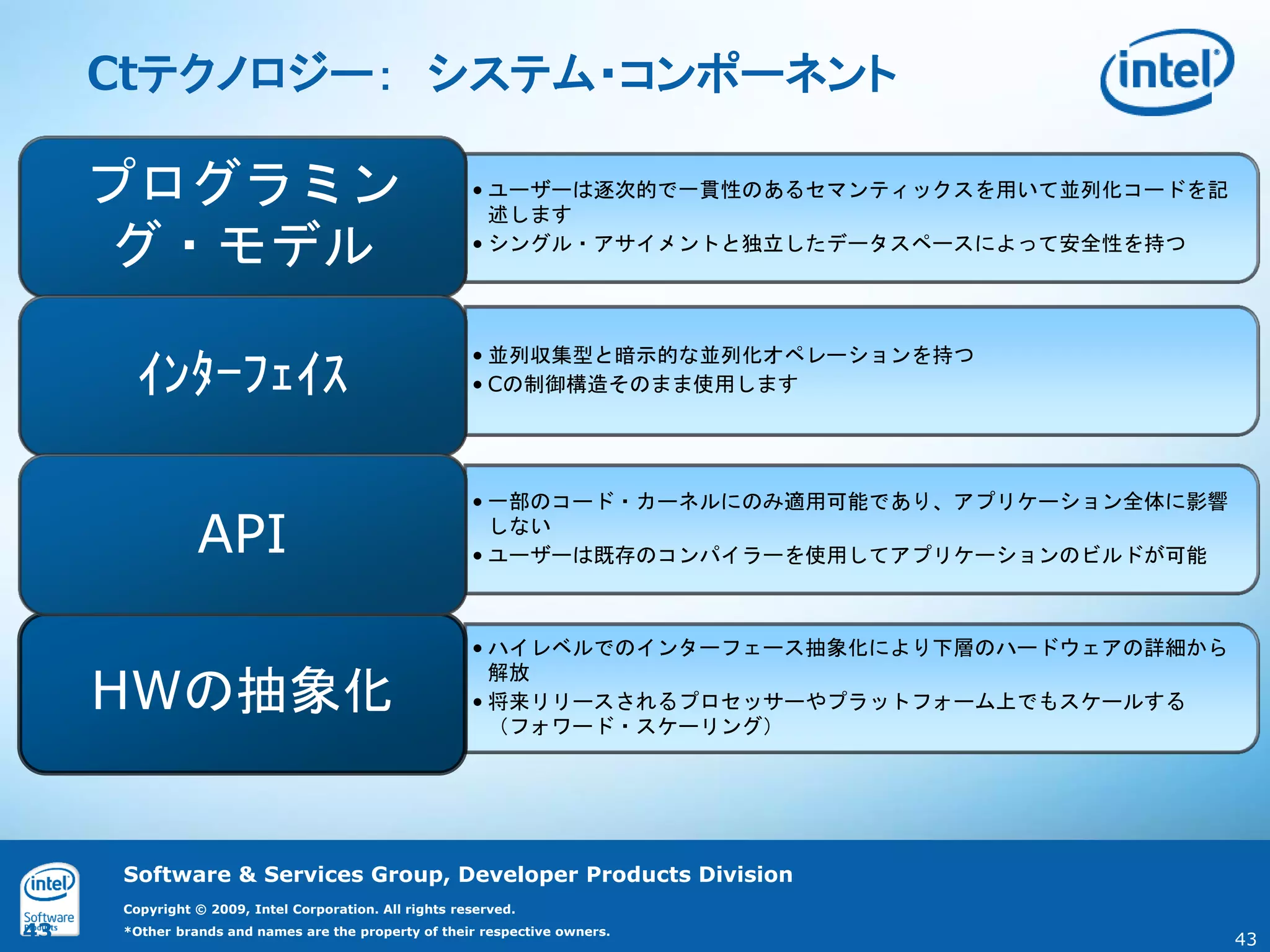 Ctテクノロジー： システム・コンポーネント

intel

プログラミング・モデル

• ユーザーは逐次的で一貫性のあるセマンティックスを用いて並列化コードを記述します
• シングル・アサイメントと独立したデータスペースによって安全性を持つ

インターフェイス

• 並列収集型と暗示的な並列化オペレーションを持つ
• Cの制御構造そのまま使用します

API

• 一部のコード・カーネルにのみ適用可能であり、アプリケーション全体に影響しない
• ユーザーは既存のコンパイラーを使用してアプリケーションのビルドが可能

HWの抽象化

• ハイレベルでのインターフェース抽象化により下層のハードウェアの詳細から解放
• 将来リリースされるプロセッサーやプラットフォーム上でもスケールする（フォワード・スケーリング）

intel Software Products

43

Software & Services Group, Developer Products Division

Copyright © 2009, Intel Corporation. All rights reserved.

*Other brands and names are the property of their respective owners.

43